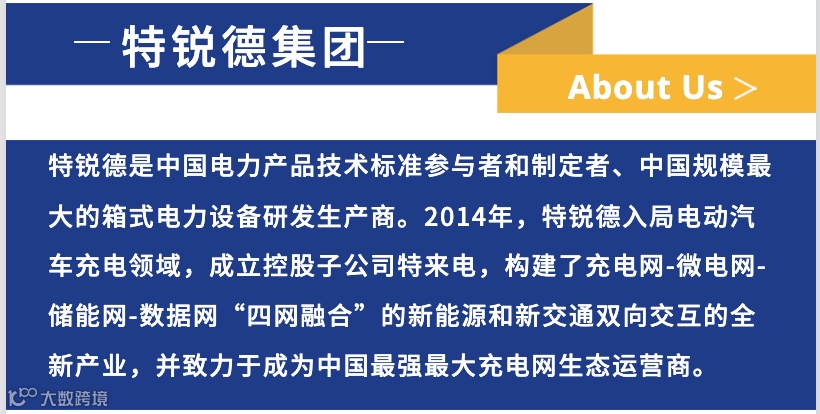 — 特锐德集团—

About Us >

特锐德是中国电力产品技术标准参与者和制定者、中国规模最大的箱式电力设备研发生产商。2014年，特锐德入局电动汽车充电领域，成立控股子公司特来电，构建了充电网-微电网-储能网-数据网“四网融合”的新能源和新交通双向交互的全新产业，并致力于成为中国最强最大充电网生态运营商。

大数跨境